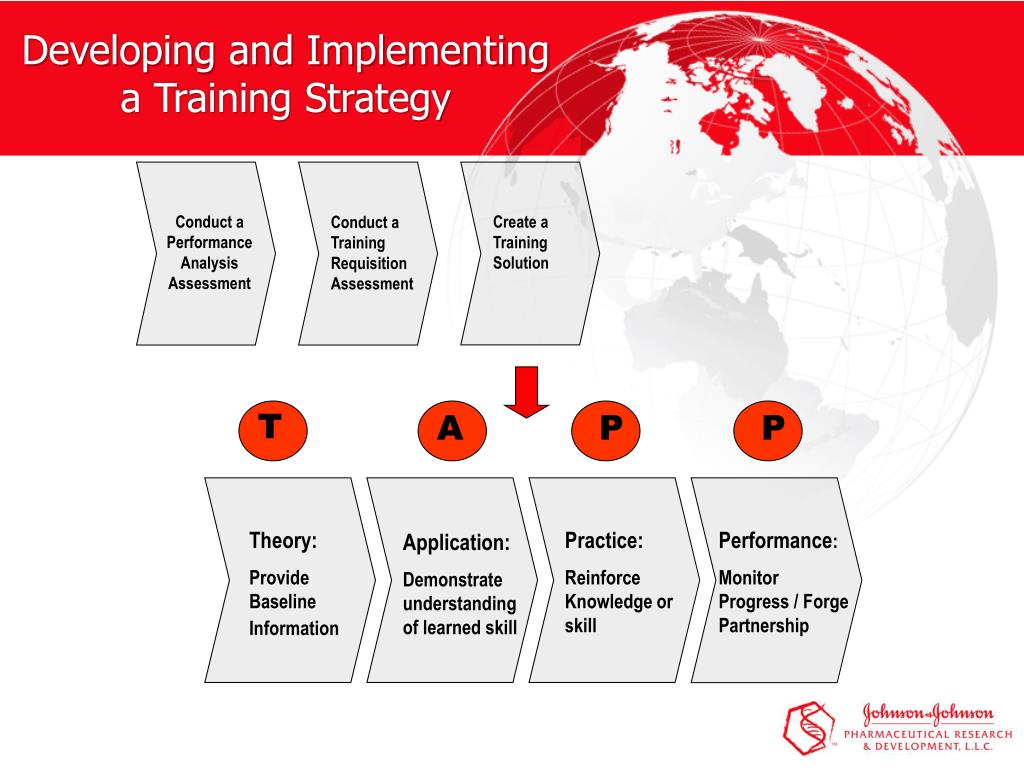 Developing and Implementing a Training Strategy

Conduct a Performance Analysis Assessment

Conduct a Training Requisition Assessment

Create a Training Solution

T

A

P

P

Theory:

Provide Baseline Information

Application:

Demonstrate understanding of learned skill

Practice:

Reinforce Knowledge or skill

Performance:

Monitor Progress / Forge Partnership

Johnson & Johnson
PHARMACEUTICAL RESEARCH & DEVELOPMENT, L.L.C.